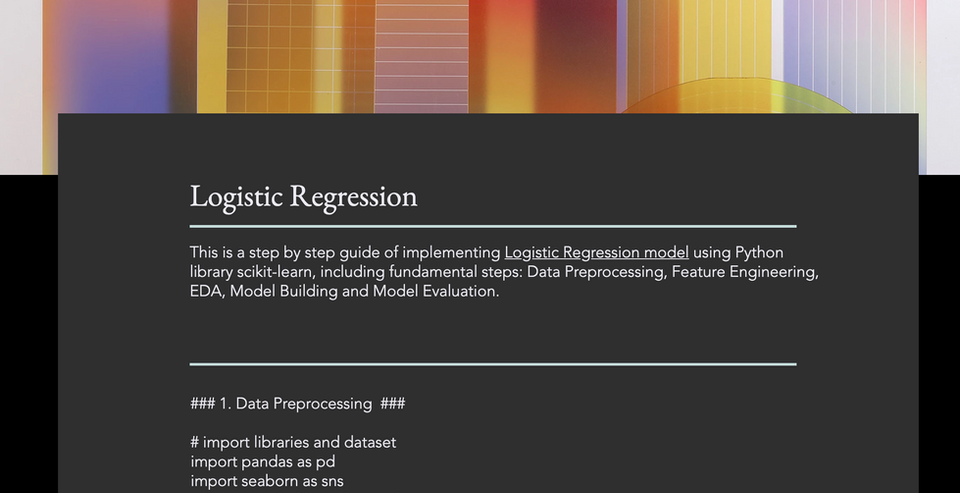 Logistic Regression

This is a step by step guide of implementing Logistic Regression model using Python library scikit-learn, including fundamental steps: Data Preprocessing, Feature Engineering, EDA, Model Building and Model Evaluation.

### 1. Data Preprocessing ###

# import libraries and dataset
import pandas as pd
import seaborn as sns